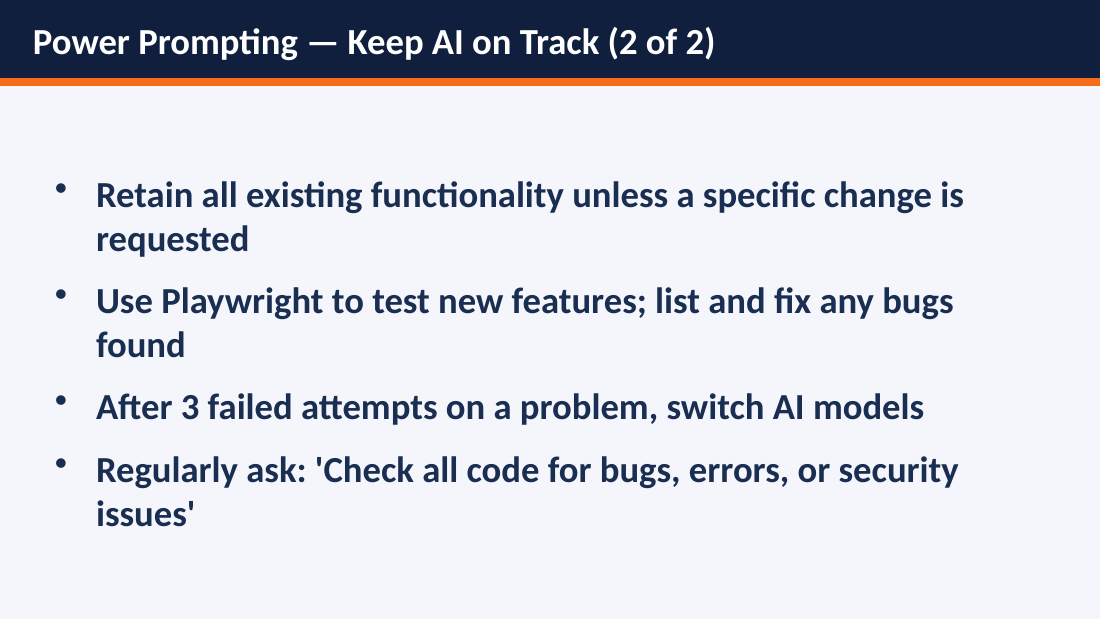 Power Prompting — Keep AI on Track (2 of 2)

• Retain all existing functionality unless a specific change is requested

• Use Playwright to test new features; list and fix any bugs found

• After 3 failed attempts on a problem, switch AI models

• Regularly ask: 'Check all code for bugs, errors, or security issues'